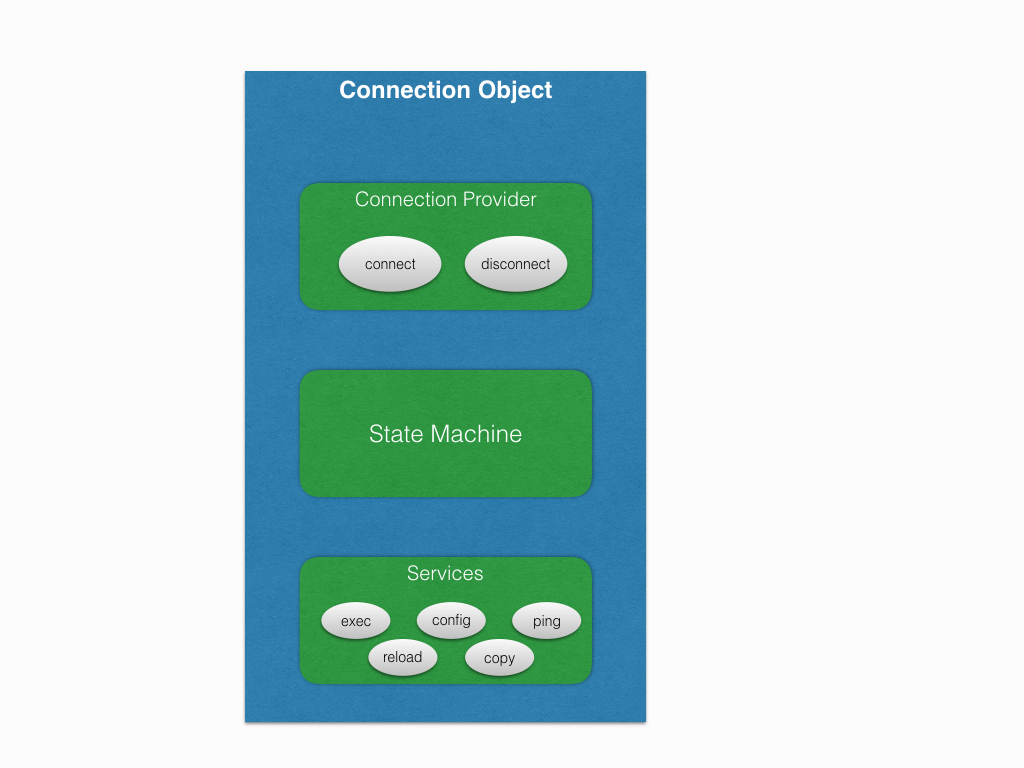 Connection Object

Connection Provider

connect

disconnect

State Machine

Services

exec

config

ping

reload

copy